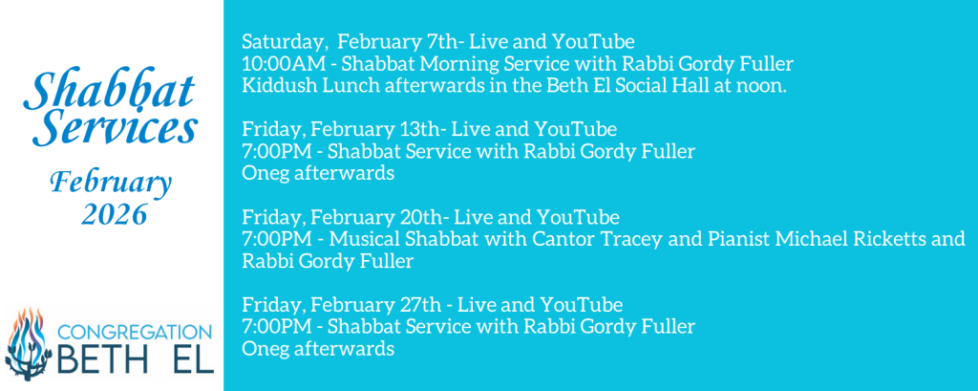 Shabbat Services

February 2026

CONGREGATION BETH EL

Saturday, February 7th- Live and YouTube
10:00AM - Shabbat Morning Service with Rabbi Gordy Fuller
Kiddush Lunch afterwards in the Beth El Social Hall at noon.

Friday, February 13th- Live and YouTube
7:00PM - Shabbat Service with Rabbi Gordy Fuller
Oneg afterwards

Friday, February 20th- Live and YouTube
7:00PM - Musical Shabbat with Cantor Tracey and Pianist Michael Ricketts and Rabbi Gordy Fuller

Friday, February 27th - Live and YouTube
7:00PM - Shabbat Service with Rabbi Gordy Fuller
Oneg afterwards